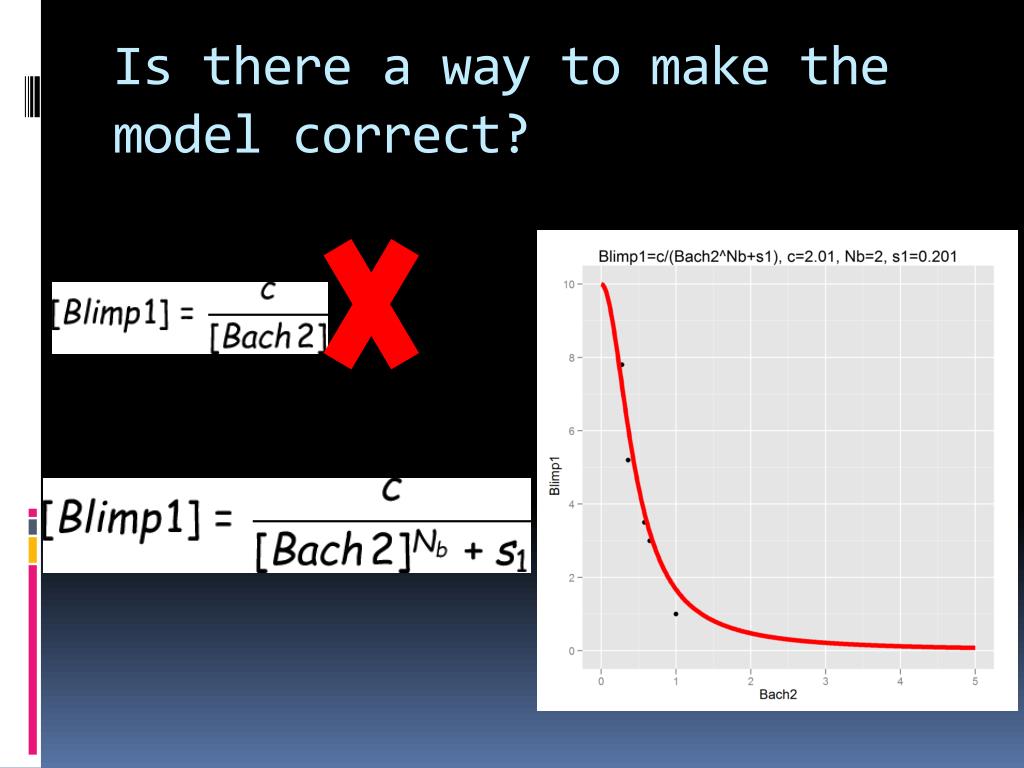 Is there a way to make the model correct?

$[Blimp1] = \frac{c}{[Bach2]}$

$[Blimp1] = \frac{c}{[Bach2]^{N_b} + s_1}$

Blimp1=c/(Bach2^Nb+s1), c=2.01, Nb=2, s1=0.201

10
8
6
4
2
0
Blimp1

0 1 2 3 4 5
Bach2